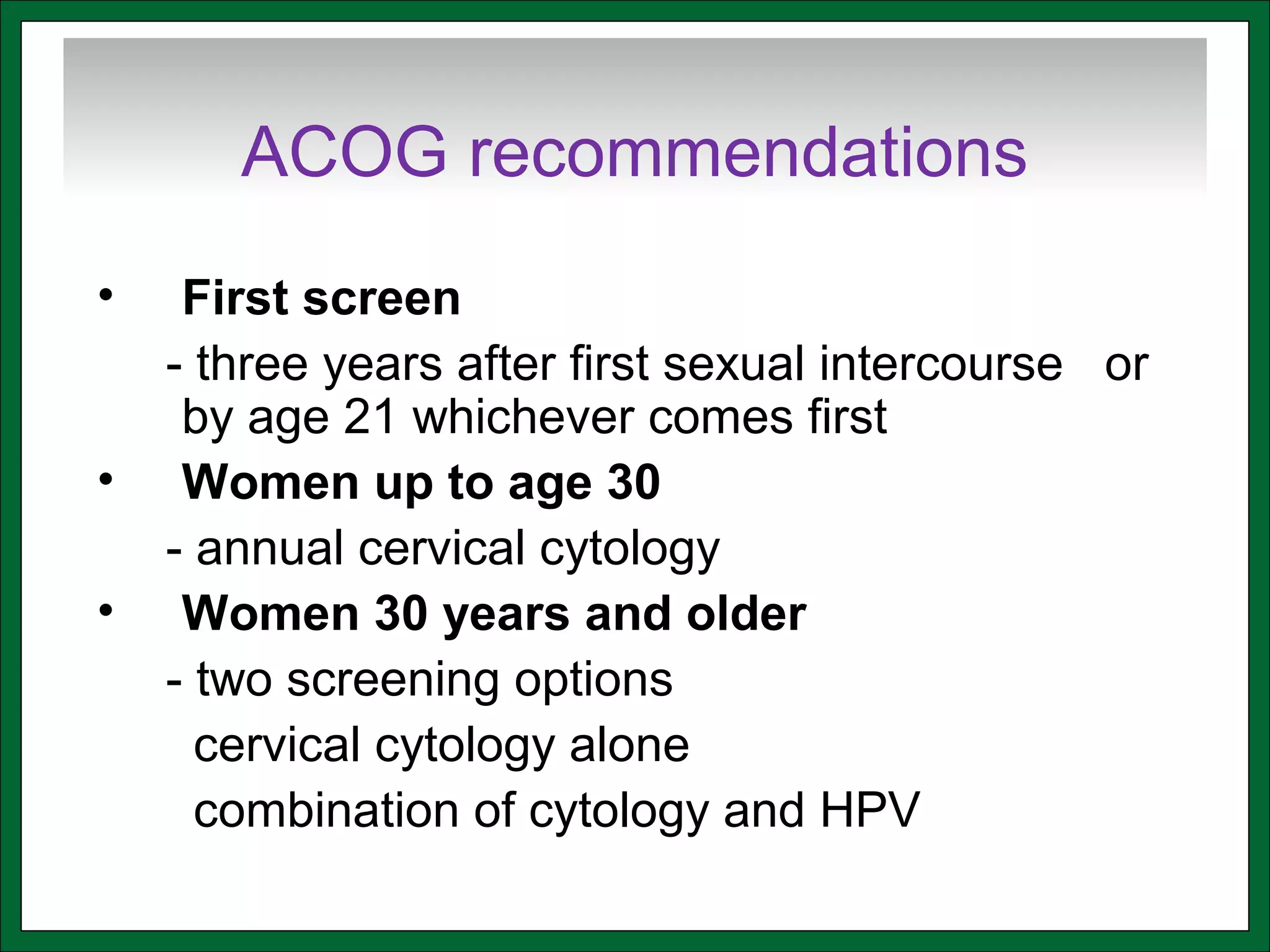 ACOG recommendations

• First screen

- three years after first sexual intercourse or by age 21 whichever comes first

• Women up to age 30

- annual cervical cytology

• Women 30 years and older

- two screening options

cervical cytology alone

combination of cytology and HPV